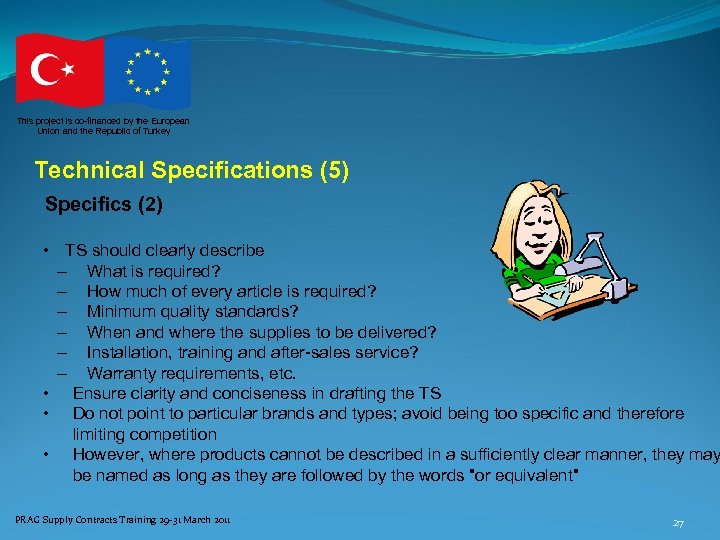 This project is co-financed by the European Union and the Republic of Turkey

Technical Specifications (5)

Specifics (2)

• TS should clearly describe
– What is required?
– How much of every article is required?
– Minimum quality standards?
– When and where the supplies to be delivered?
– Installation, training and after-sales service?
– Warranty requirements, etc.
• Ensure clarity and conciseness in drafting the TS
• Do not point to particular brands and types; avoid being too specific and therefore limiting competition
• However, where products cannot be described in a sufficiently clear manner, they may be named as long as they are followed by the words "or equivalent"

PRAG Supply Contracts Training 29-31 March 2011

27